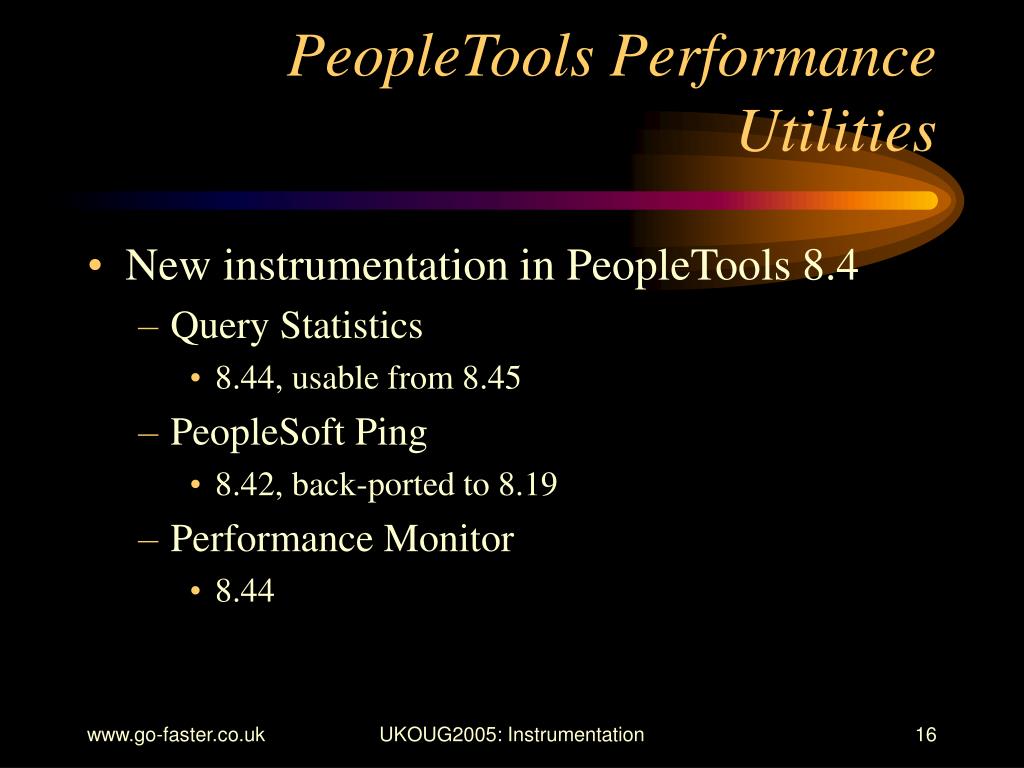 PeopleTools Performance Utilities

• New instrumentation in PeopleTools 8.4
– Query Statistics
• 8.44, usable from 8.45
– PeopleSoft Ping
• 8.42, back-ported to 8.19
– Performance Monitor
• 8.44

www.go-faster.co.uk
UKOUG2005: Instrumentation
16